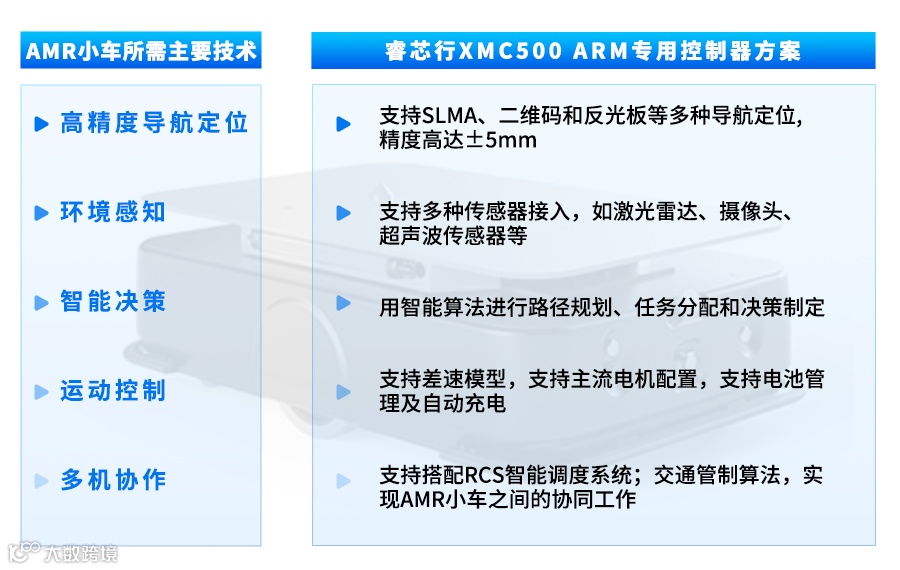 AMR小车所需主要技术

高精度导航定位

环境感知

智能决策

运动控制

多机协作

睿芯行XMC500 ARM专用控制器方案

支持SLMA、二维码和反光板等多种导航定位，精度高达±5mm

支持多种传感器接入，如激光雷达、摄像头、超声波传感器等

用智能算法进行路径规划、任务分配和决策制定

支持差速模型，支持主流电机配置，支持电池管理及自动充电

支持搭配RCS智能调度系统；交通管制算法，实现AMR小车之间的协同工作

大数跨境